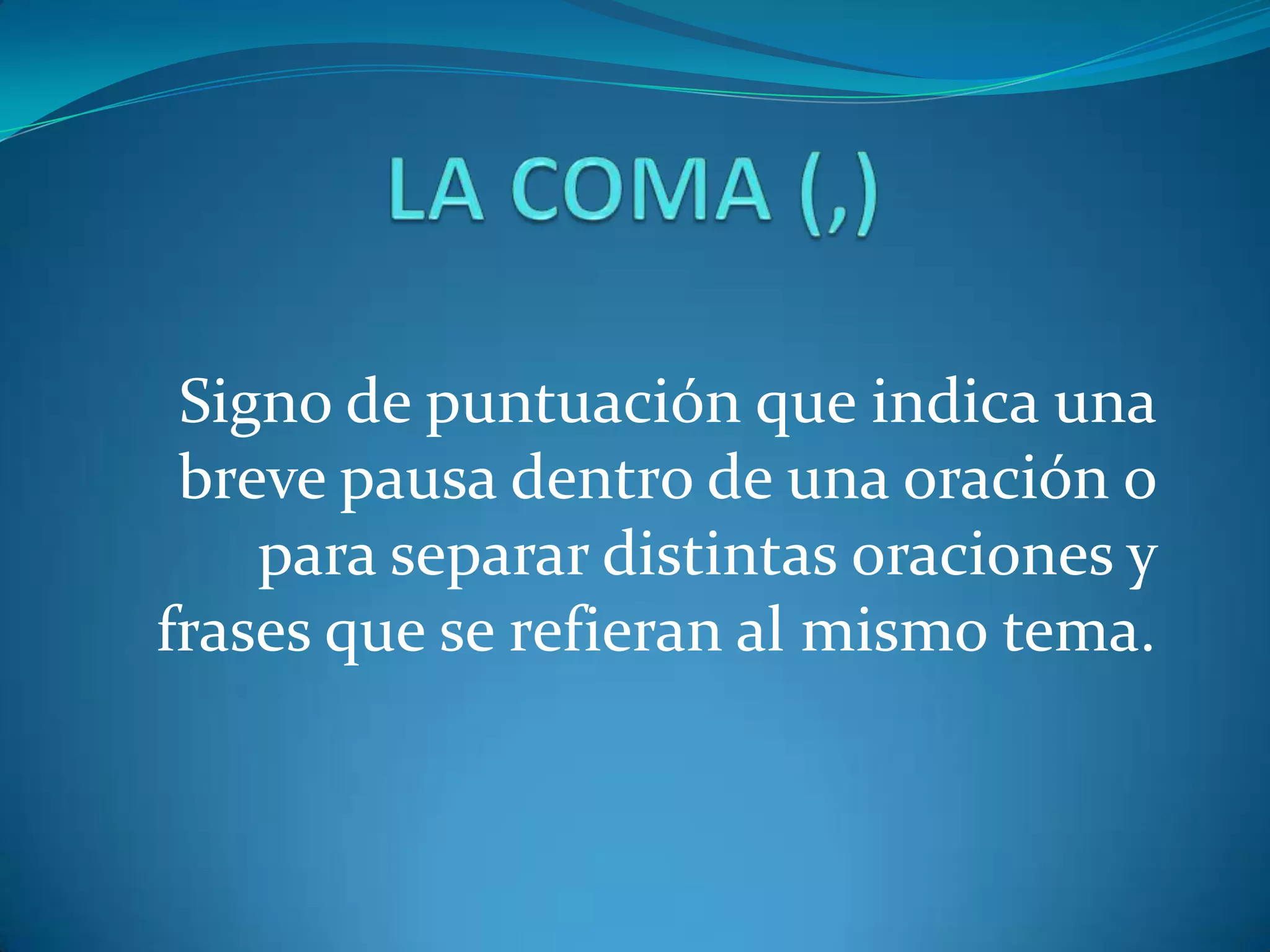 LA COMA (,)

Signo de puntuación que indica una breve pausa dentro de una oración o para separar distintas oraciones y frases que se refieran al mismo tema.